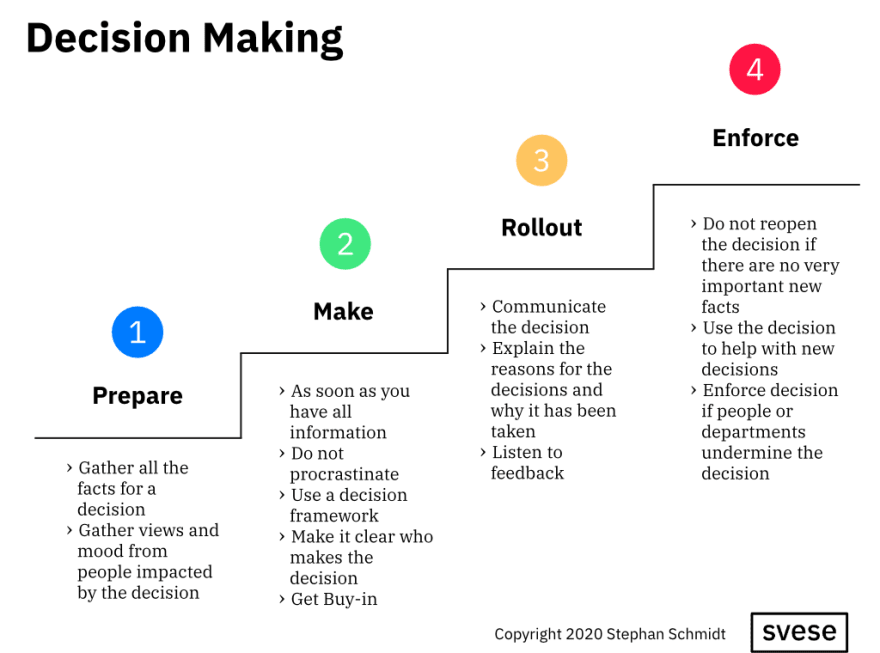 Decision Making

1

Prepare

› Gather all the facts for a decision
› Gather views and mood from people impacted by the decision

2

Make

› As soon as you have all information
› Do not procrastinate
› Use a decision framework
› Make it clear who makes the decision
› Get Buy-in

3

Rollout

› Communicate the decision
› Explain the reasons for the decisions and why it has been taken
› Listen to feedback

4

Enforce

› Do not reopen the decision if there are no very important new facts
› Use the decision to help with new decisions
› Enforce decision if people or departments undermine the decision

Copyright 2020 Stephan Schmidt

svese